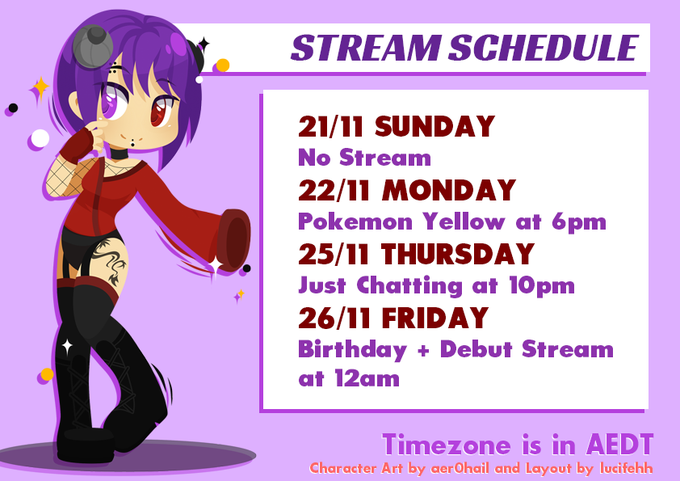 STREAM SCHEDULE

21/11 SUNDAY
No Stream
22/11 MONDAY
Pokemon Yellow at 6pm
25/11 THURSDAY
Just Chatting at 10pm
26/11 FRIDAY
Birthday + Debut Stream at 12am

Timezone is in AEDT
Character Art by aer0hail and Layout by lucifehh